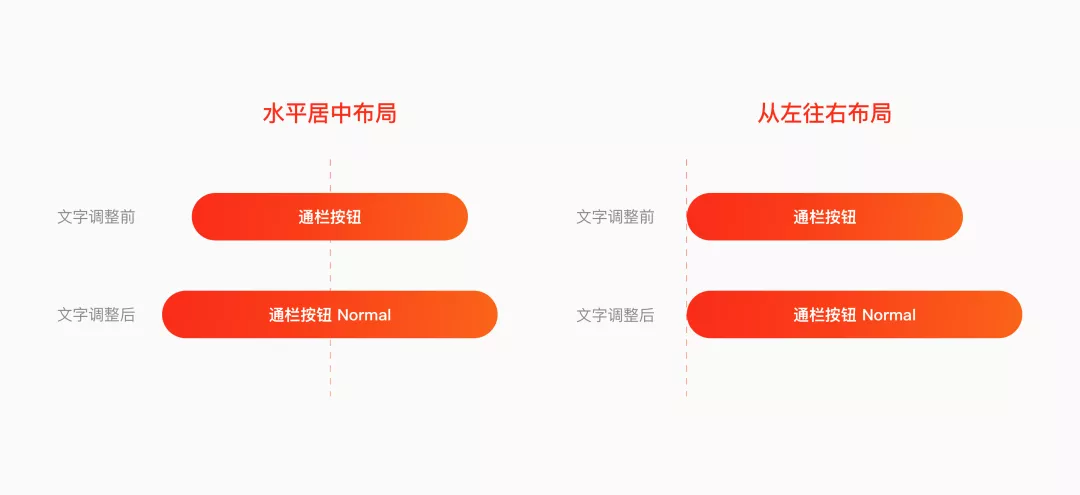 水平居中布局

文字调整前 通栏按钮

文字调整后 通栏按钮 Normal

从左往右布局

文字调整前 通栏按钮

文字调整后 通栏按钮 Normal